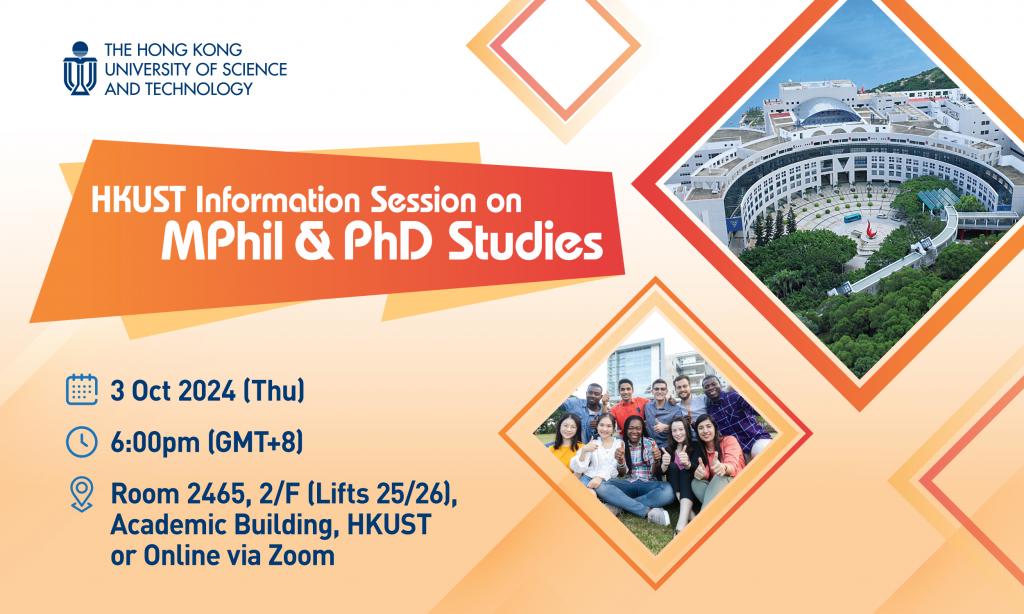 THE HONG KONG UNIVERSITY OF SCIENCE AND TECHNOLOGY

HKUST Information Session on
MPhil & PhD Studies

3 Oct 2024 (Thu)

6:00pm (GMT+8)

Room 2465, 2/F (Lifts 25/26), Academic Building, HKUST or Online via Zoom